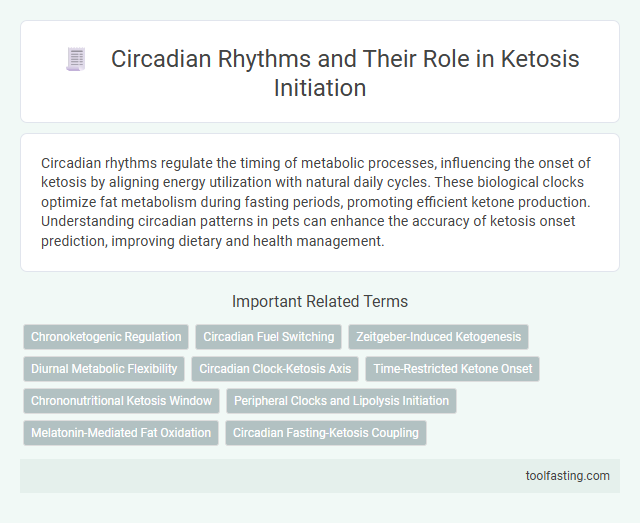 Circadian Rhythms and Their Role in Ketosis Initiation

Circadian rhythms regulate the timing of metabolic processes, influencing the onset of ketosis by aligning energy utilization with natural daily cycles. These biological clocks optimize fat metabolism during fasting periods, promoting efficient ketone production. Understanding circadian patterns in pets can enhance the accuracy of ketosis onset prediction, improving dietary and health management.

Important Related Terms

Chronoketogenic Regulation

Circadian Fuel Switching

Zeitgeber-Induced Ketogenesis

Diurnal Metabolic Flexibility

Circadian Clock-Ketosis Axis

Time-Restricted Ketone Onset

Chrononutritional Ketosis Window

Peripheral Clocks and Lipolysis Initiation

Melatonin-Mediated Fat Oxidation

Circadian Fasting-Ketosis Coupling

toolfasting.com